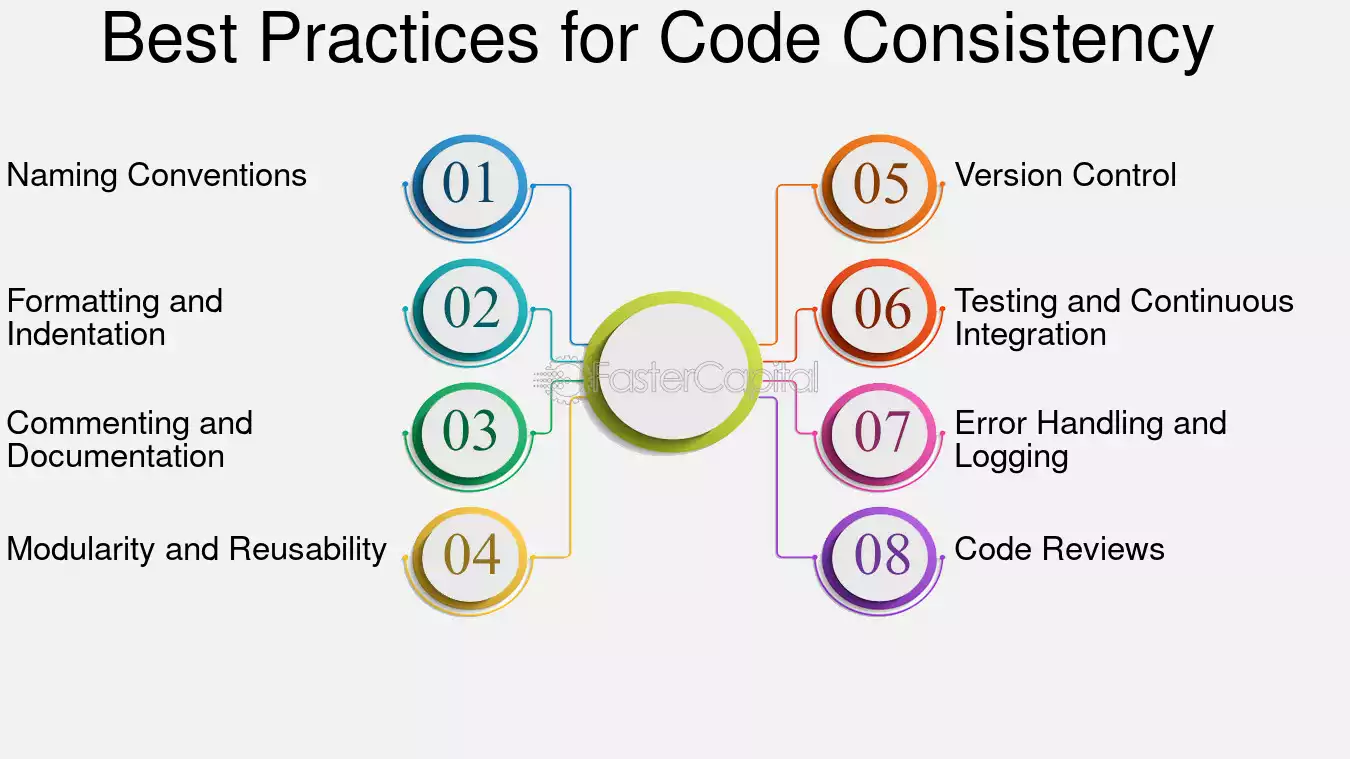 Best Practices for Code Consistency

Naming Conventions
01

Formatting and Indentation
02

Commenting and Documentation
03

Modularity and Reusability
04

FasterCapital

05
Version Control

06
Testing and Continuous Integration

07
Error Handling and Logging

08
Code Reviews